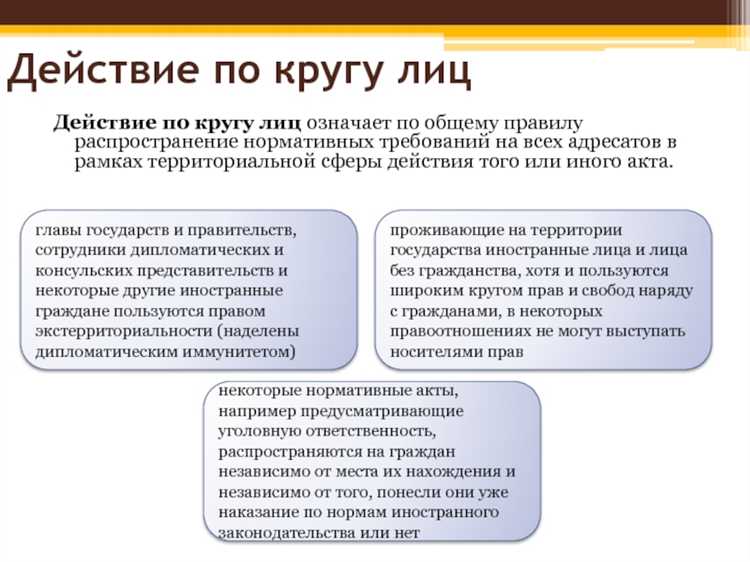 Действие по кругу лиц

**Действие по кругу лиц** означает по общему правилу распространение нормативных требований на всех адресатов в рамках территориальной сферы действия того или иного акта.

главы государств и правительств, сотрудники дипломатических и консульских представительств и некоторые другие иностранные граждане пользуются правом экстерриториальности (наделены дипломатическим иммунитетом)

проживающие на территории государства иностранные лица и лица без гражданства, хотя и пользуются широким кругом прав и свобод наряду с гражданами, в некоторых правоотношениях не могут выступать носителями прав

некоторые нормативные акты, например предусматривающие уголовную ответственность, распространяются на граждан независимо от места их нахождения и независимо от того, понесли они уже наказание по нормам иностранного законодательства или нет